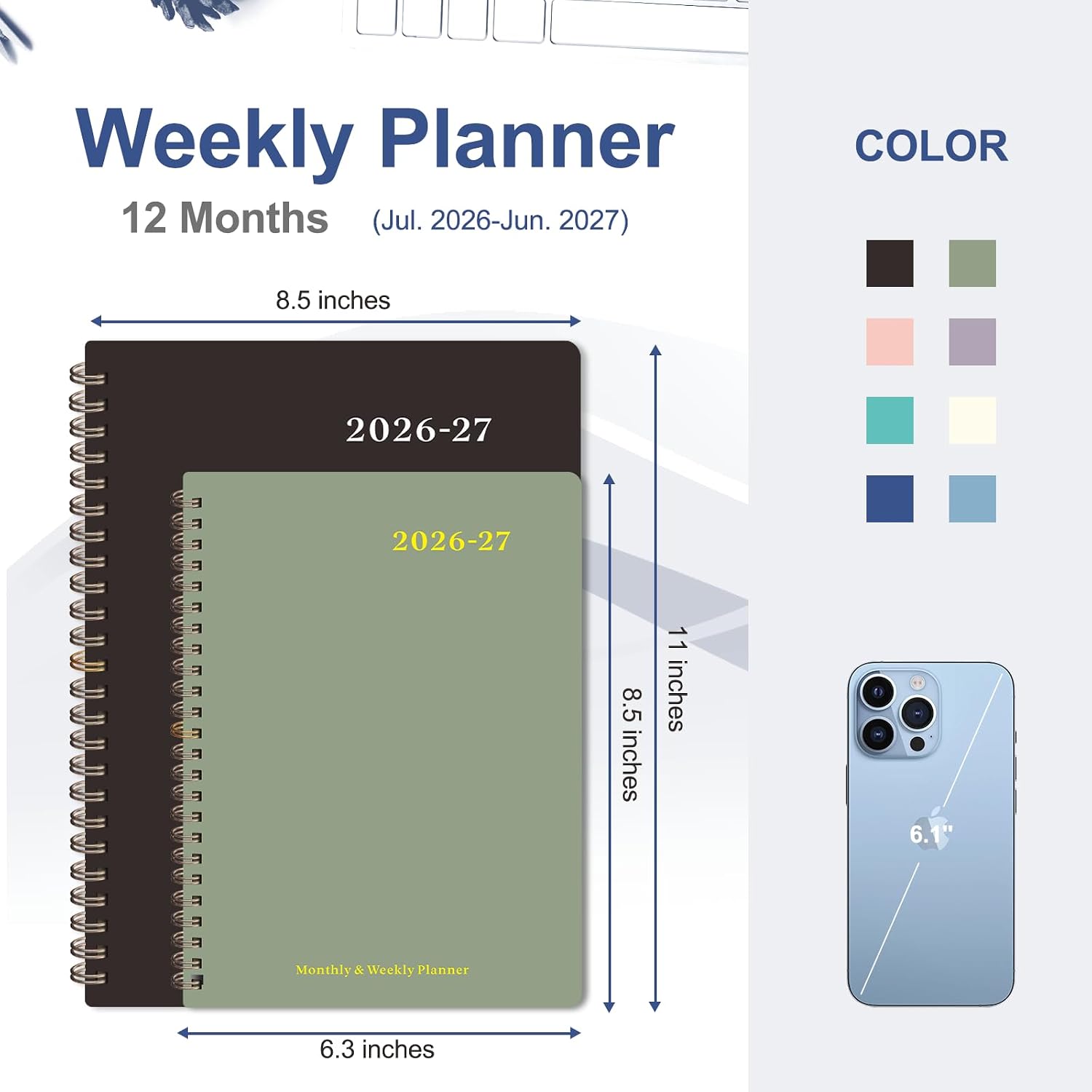 Weekly Planner

12 Months (Jul. 2026-Jun. 2027)

COLOR

8.5 inches

2026-27

2026-27

Monthly & Weekly Planner

11 inches

8.5 inches

6.3 inches

6.1"